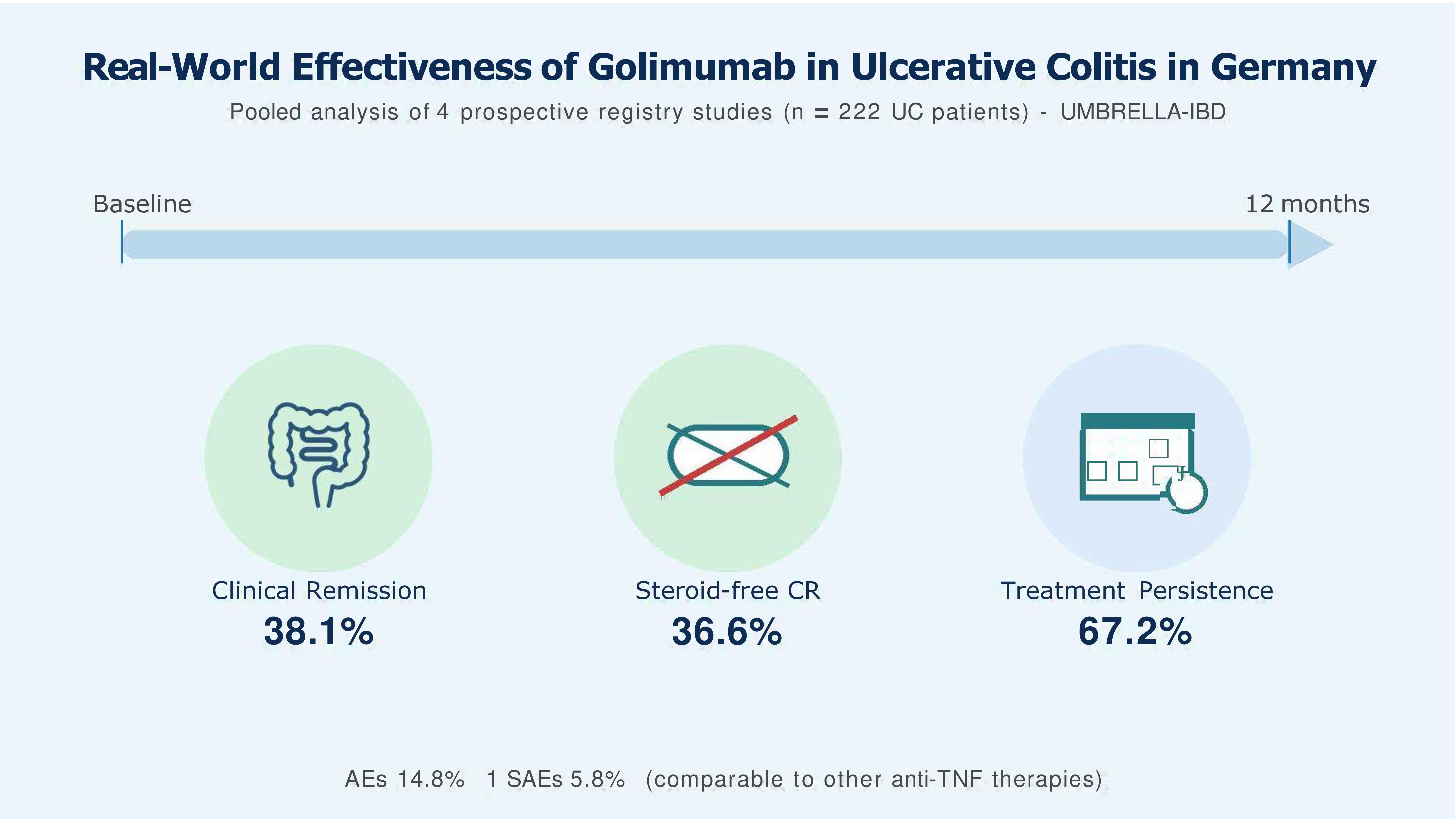 Real-World Effectiveness of Golimumab in Ulcerative Colitis in Germany

Pooled analysis of 4 prospective registry studies (n = 222 UC patients) - UMBRELLA-IBD

Baseline

12 months

Clinical Remission
38.1%

Steroid-free CR
36.6%

Treatment Persistence
67.2%

AEs 14.8% 1 SAEs 5.8% (comparable to other anti-TNF therapies)